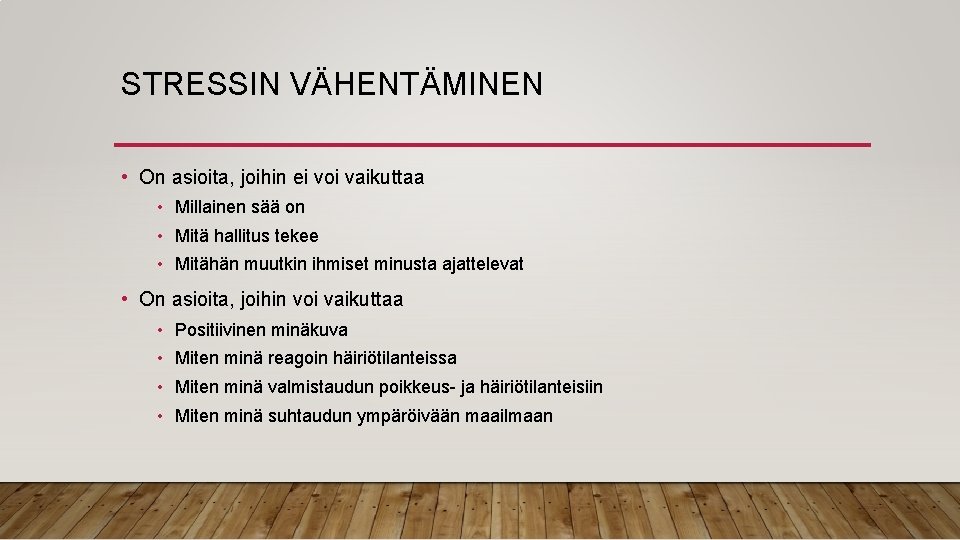 STRESSIN VÄHENTÄMINEN

• On asioita, joihin ei voi vaikuttaa
  • Millainen sää on
  • Mitä hallitus tekee
  • Mitähän muutkin ihmiset minusta ajattelevat
• On asioita, joihin voi vaikuttaa
  • Positiivinen minäkuva
  • Miten minä reagoin häiriötilanteissa
  • Miten minä valmistaudun poikkeus- ja häiriötilanteisiin
  • Miten minä suhtaudun ympäröivään maailmaan